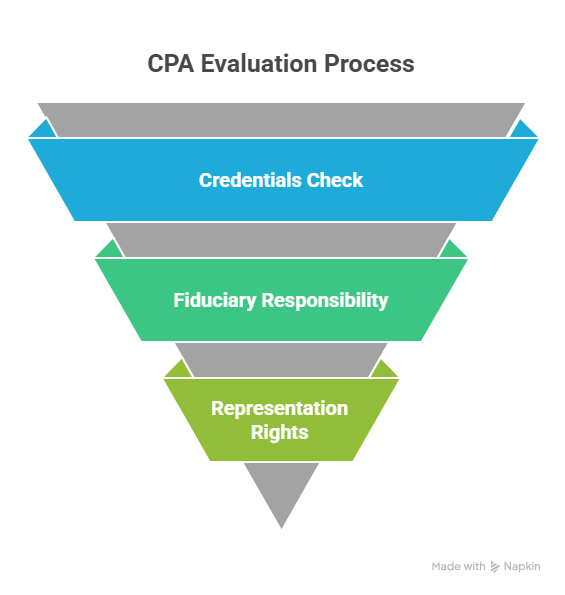 CPA Evaluation Process

Credentials Check

Fiduciary Responsibility

Representation Rights

Made with Napkin